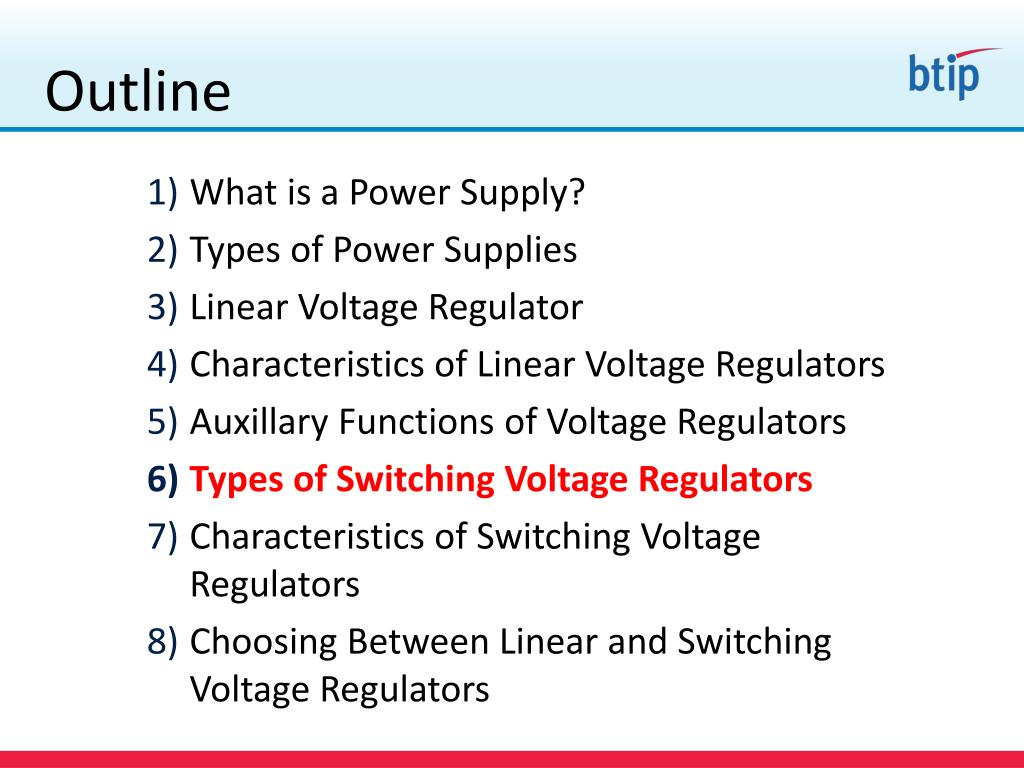 Outline

btip

1) What is a Power Supply?
2) Types of Power Supplies
3) Linear Voltage Regulator
4) Characteristics of Linear Voltage Regulators
5) Auxillary Functions of Voltage Regulators
6) Types of Switching Voltage Regulators
7) Characteristics of Switching Voltage Regulators
8) Choosing Between Linear and Switching Voltage Regulators